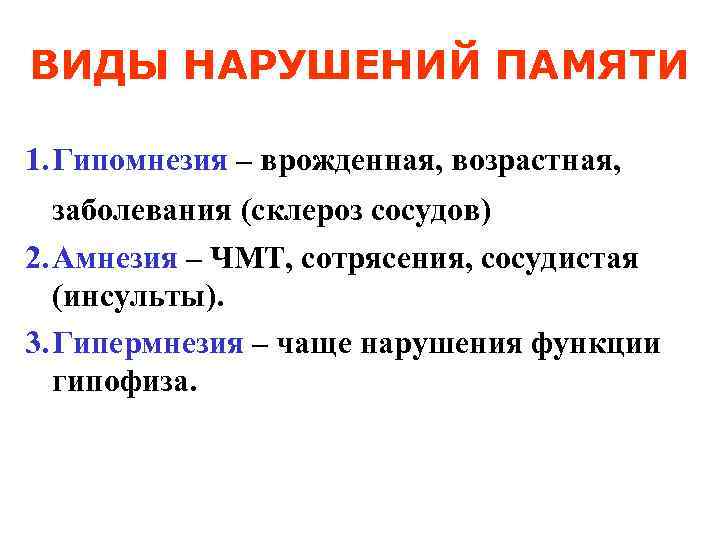 ВИДЫ НАРУШЕНИЙ ПАМЯТИ

1. Гипомнезия – врожденная, возрастная, заболевания (склероз сосудов)
2. Амнезия – ЧМТ, сотрясения, сосудистая (инсульты).
3. Гипермнезия – чаще нарушения функции гипофиза.